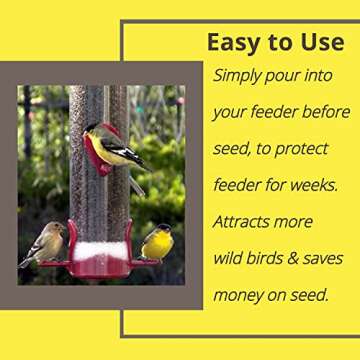 Easy to Use

Simply pour into your feeder before seed, to protect feeder for weeks. Attracts more wild birds & saves money on seed.